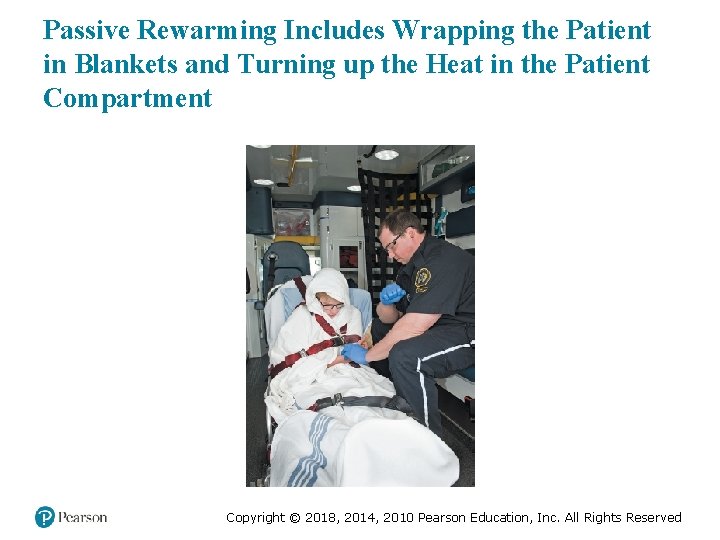 Passive Rewarming Includes Wrapping the Patient in Blankets and Turning up the Heat in the Patient Compartment

Pearson

Copyright © 2018, 2014, 2010 Pearson Education, Inc. All Rights Reserved